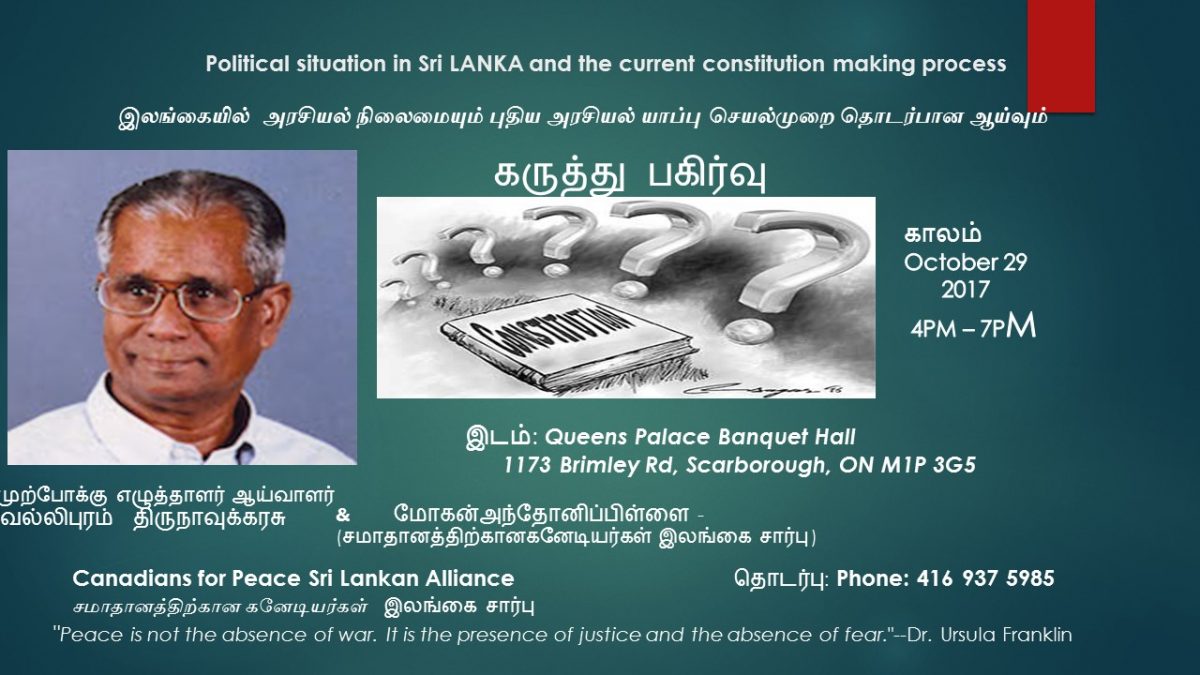 Political situation in Sri LANKA and the current constitution making process

இலங்கையில் அரசியல் நிலைமையும் புதிய அரசியல் யாப்பு செயல்முறை தொடர்பான ஆய்வும்

கருத்து பகிர்வு

CONSTITUTION

காலம்
October 29
2017
4PM – 7PM

இடம்: Queens Palace Banquet Hall
1173 Brimley Rd, Scarborough, ON M1P 3G5

முற்போக்கு எழுத்தாளர் ஆய்வாளர்
வல்லிபுரம் திருநாவுக்கரசு & மோகன்அந்தோனிப்பிள்ளை -
(சமாதானத்திற்கானகனேடியர்கள் இலங்கை சார்பு)

Canadians for Peace Sri Lankan Alliance
சமாதானத்திற்கான கனேடியர்கள் இலங்கை சார்பு

தொடர்பு: Phone: 416 937 5985

"Peace is not the absence of war. It is the presence of justice and the absence of fear."--Dr. Ursula Franklin